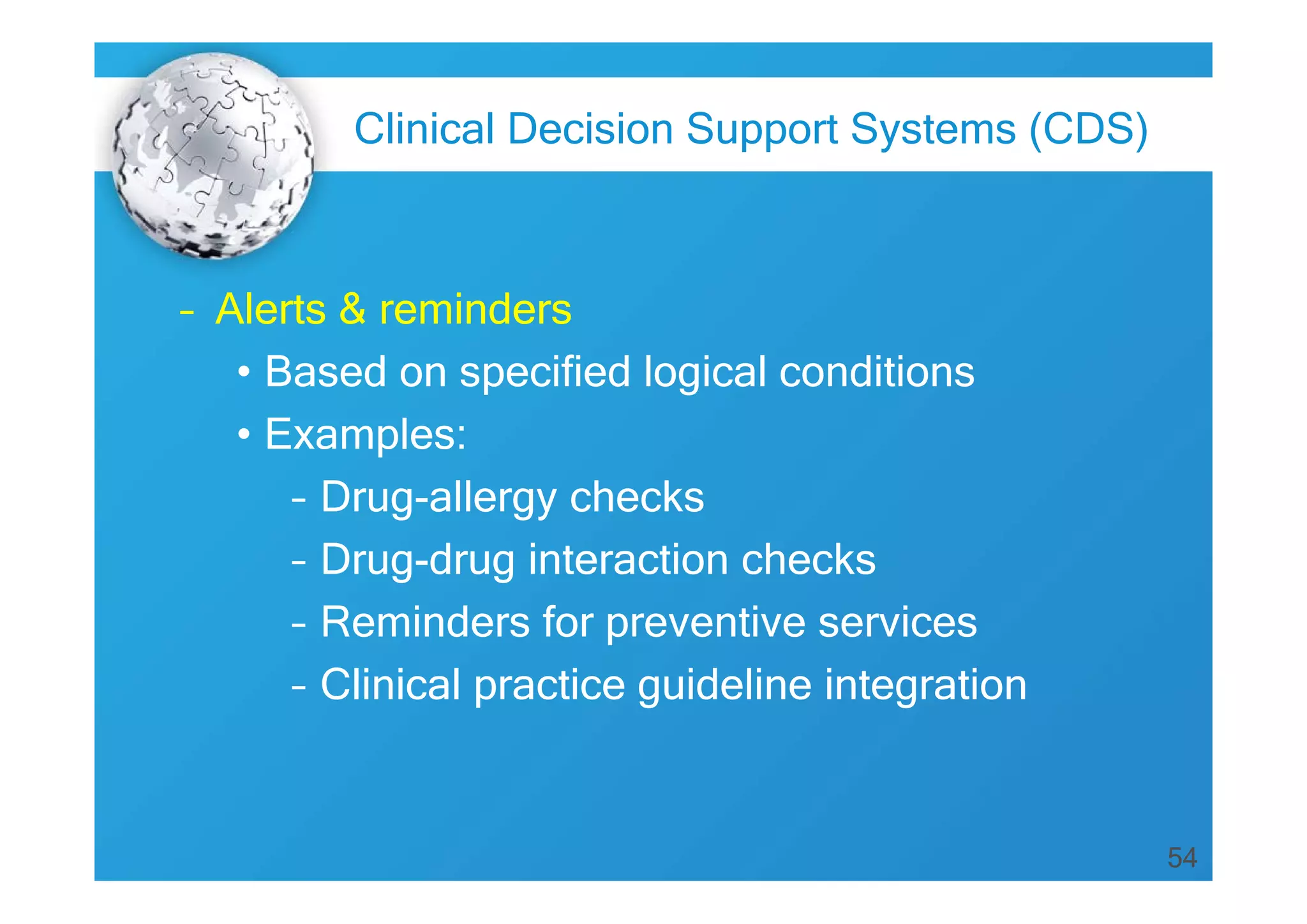 Clinical Decision Support Systems (CDS)

– Alerts & reminders

• Based on specified logical conditions

• Examples:

– Drug-allergy checks

– Drug-drug interaction checks

– Reminders for preventive services

– Clinical practice guideline integration

54